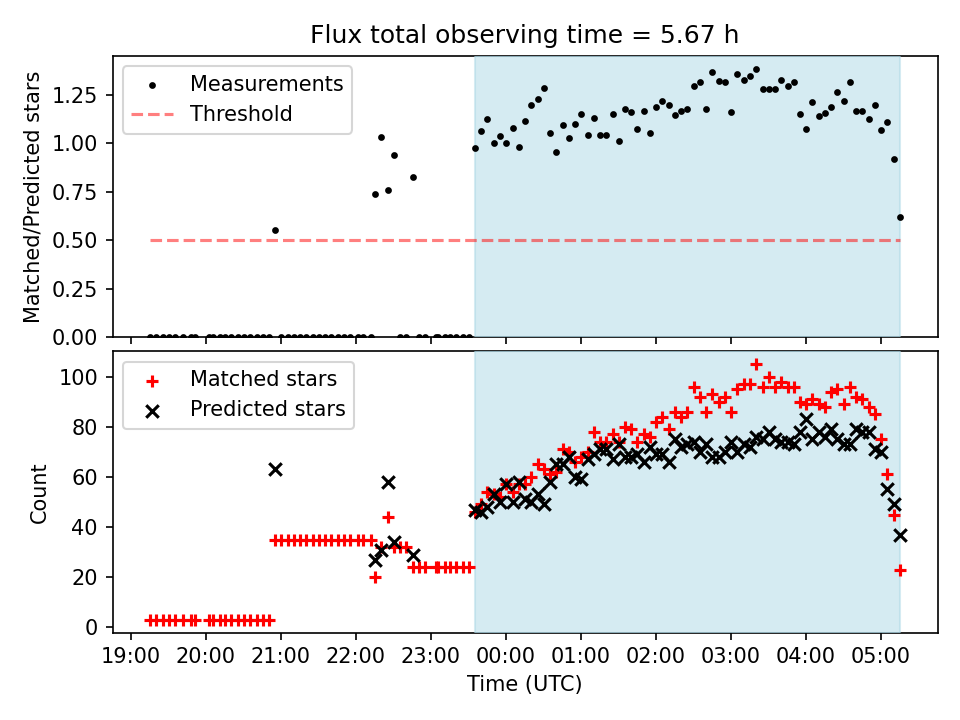 Flux total observing time = 5.67 h

Measurements
Threshold

Matched/Predicted stars
1.25
1.00
0.75
0.50
0.25
0.00

Matched stars
Predicted stars

Count
100
80
60
40
20
0

19:00 20:00 21:00 22:00 23:00 00:00 01:00 02:00 03:00 04:00 05:00
Time (UTC)